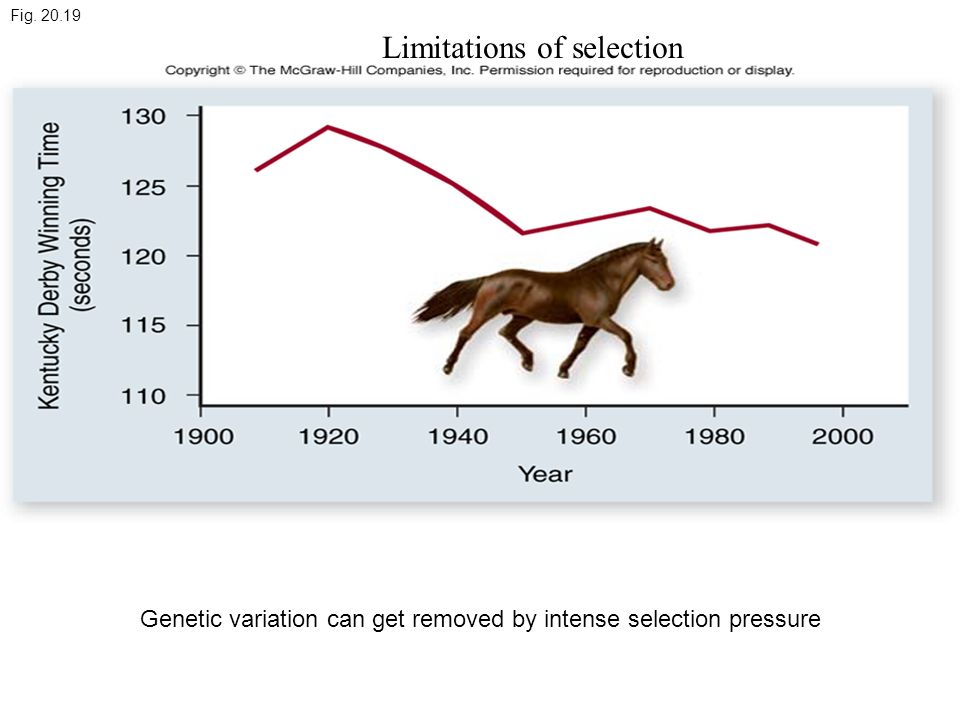 Fig. 20.19

Limitations of selection

Copyright © The McGraw-Hill Companies, Inc. Permission required for reproduction or display.

Kentucky Derby Winning Time (seconds)

130
125
120
115
110

1900 1920 1940 1960 1980 2000

Year

Genetic variation can get removed by intense selection pressure